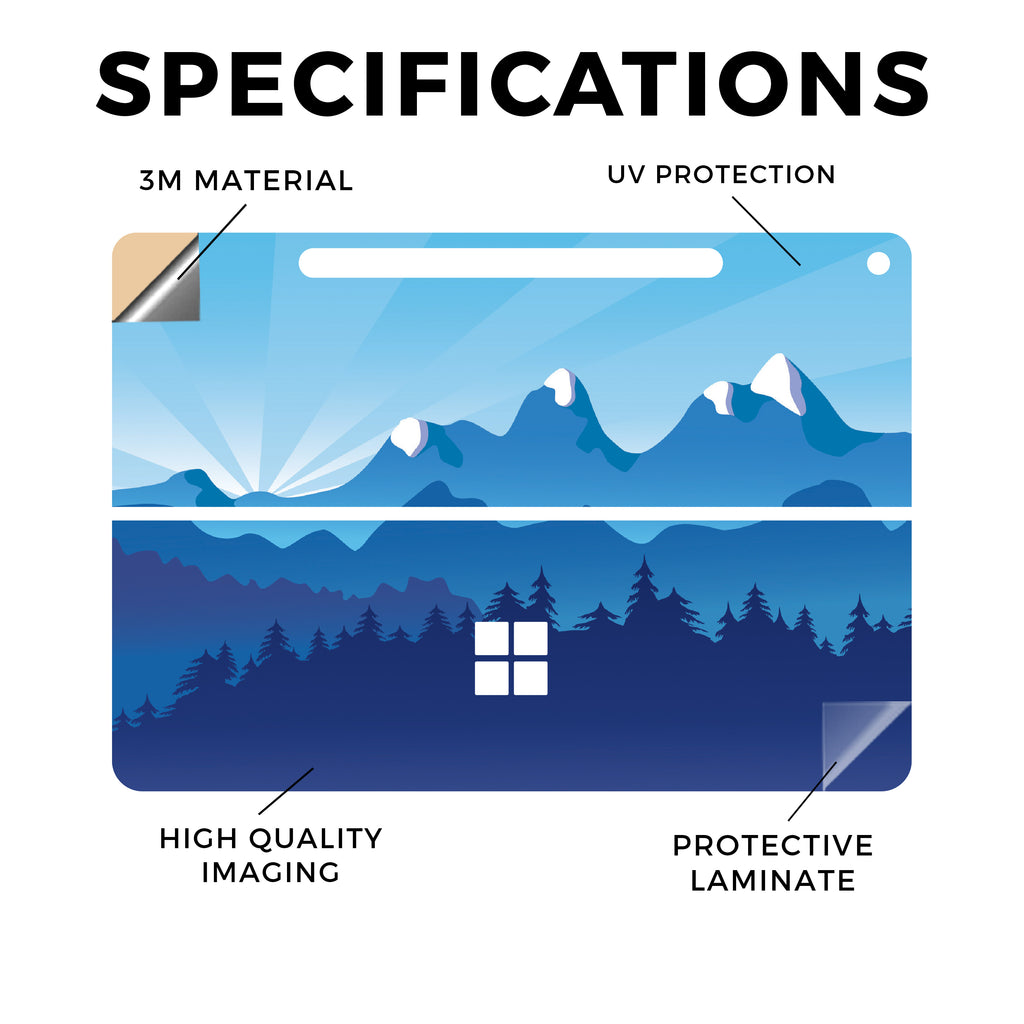 SPECIFICATIONS

3M MATERIAL

UV PROTECTION

HIGH QUALITY IMAGING

PROTECTIVE LAMINATE